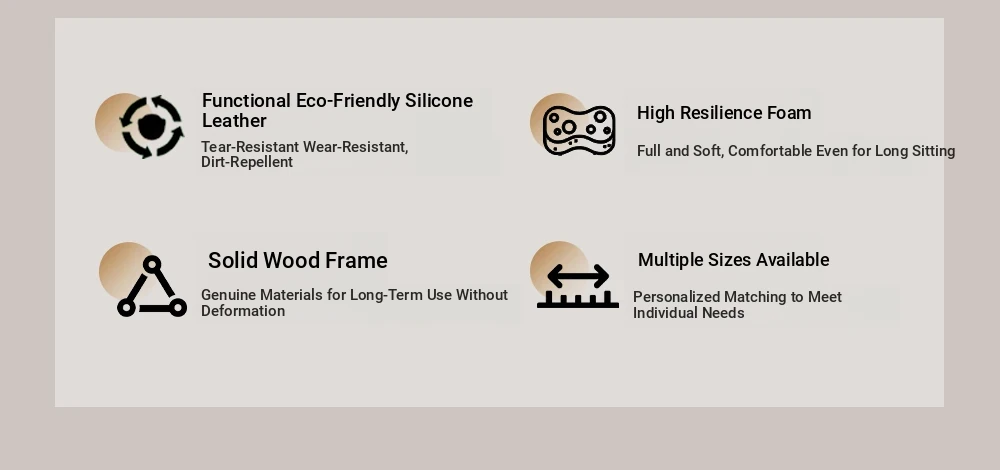 Functional Eco-Friendly Silicone Leather

Tear-Resistant Wear-Resistant, Dirt-Repellent

High Resilience Foam

Full and Soft, Comfortable Even for Long Sitting

Solid Wood Frame

Genuine Materials for Long-Term Use Without Deformation

Multiple Sizes Available

Personalized Matching to Meet Individual Needs